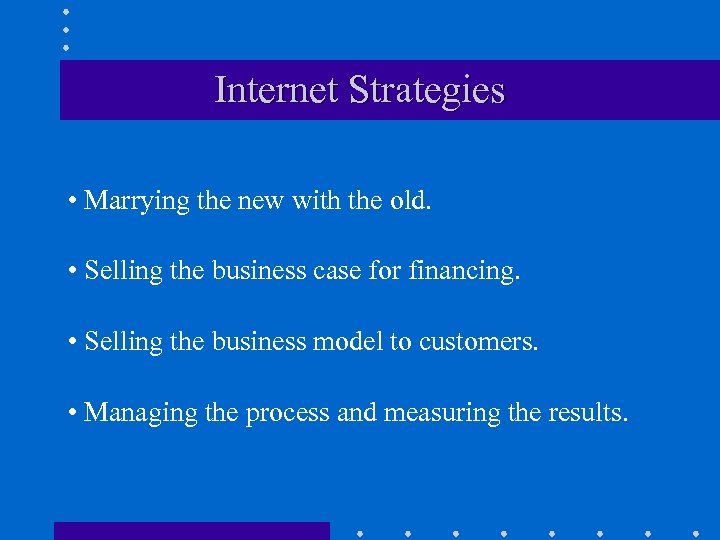 Internet Strategies

• Marrying the new with the old.

• Selling the business case for financing.

• Selling the business model to customers.

• Managing the process and measuring the results.